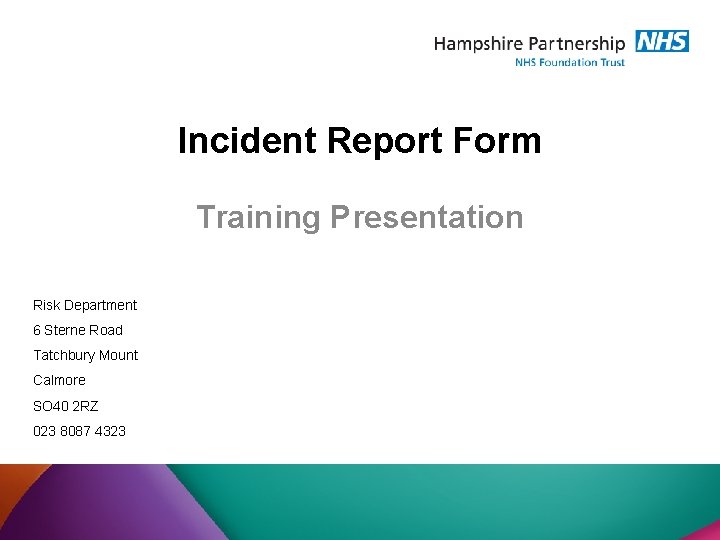 Hampshire Partnership NHS
NHS Foundation Trust

Incident Report Form

Training Presentation

Risk Department
6 Sterne Road
Tatchbury Mount
Calmore
SO40 2RZ
023 8087 4323